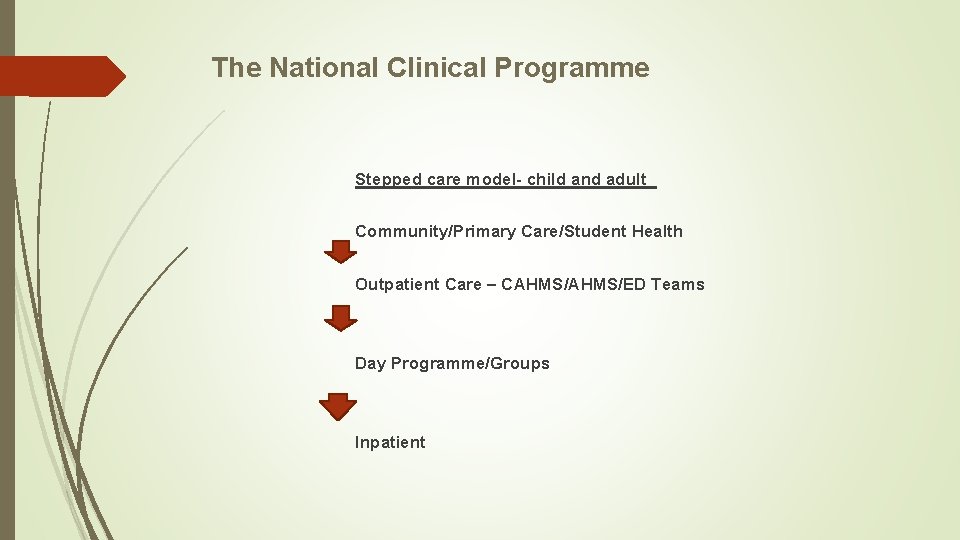 The National Clinical Programme

Stepped care model- child and adult

Community/Primary Care/Student Health

Outpatient Care – CAHMS/AHMS/ED Teams

Day Programme/Groups

Inpatient